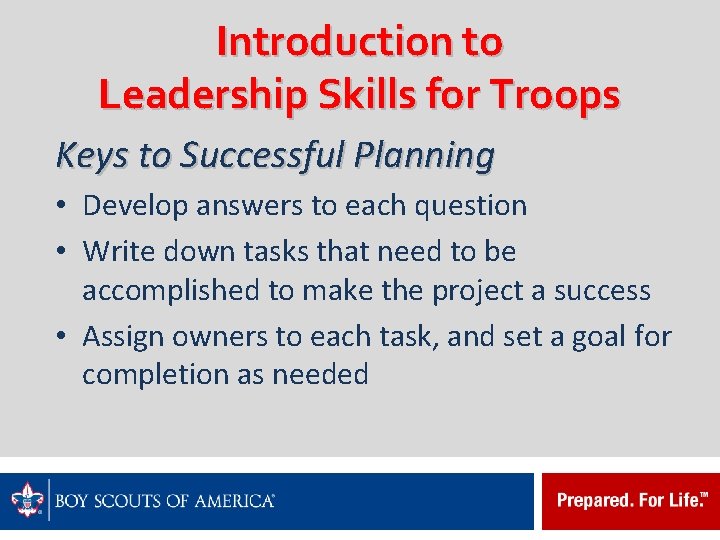 Introduction to Leadership Skills for Troops

Keys to Successful Planning

• Develop answers to each question
• Write down tasks that need to be accomplished to make the project a success
• Assign owners to each task, and set a goal for completion as needed

BOY SCOUTS OF AMERICA®

Prepared. For Life.™